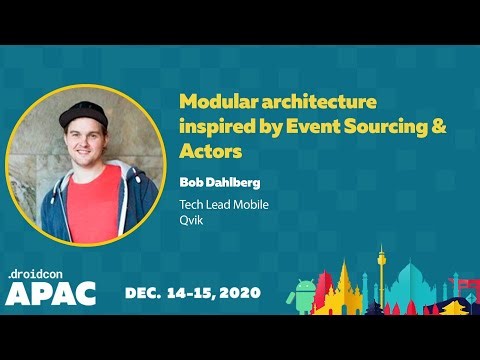 Modular architecture inspired by Event Sourcing & Actors

Bob Dahlberg

Tech Lead Mobile
Qvik

.droidcon
APAC

DEC. 14-15, 2020